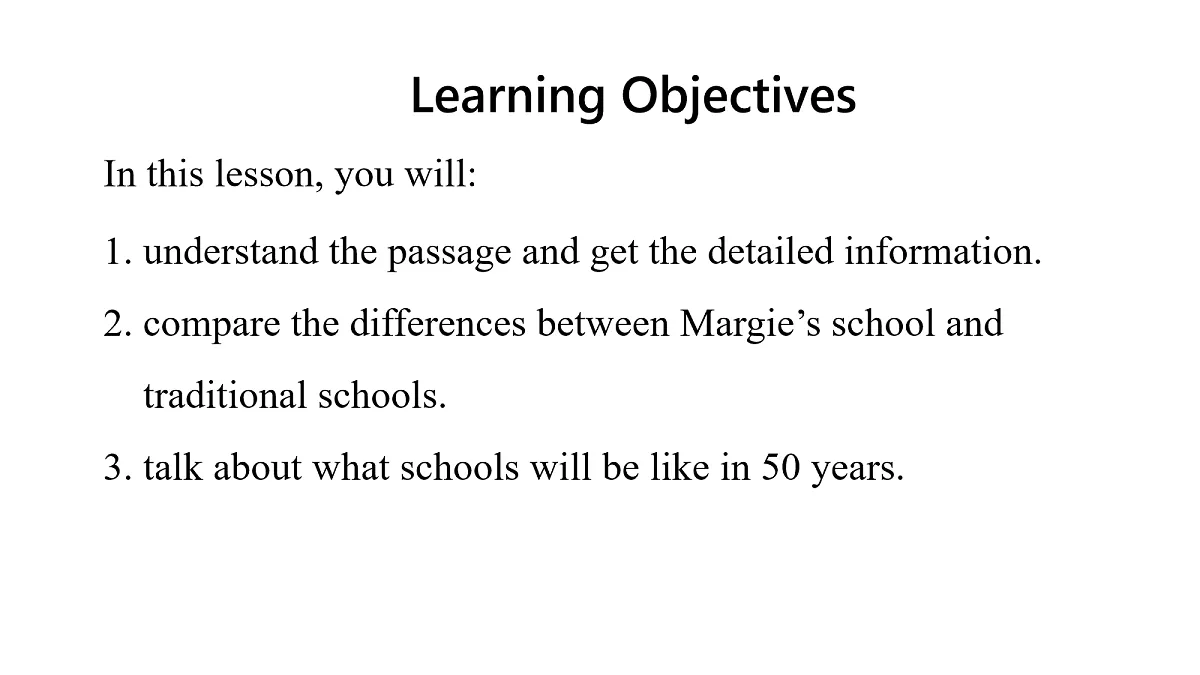 Learning Objectives

In this lesson, you will:

1. understand the passage and get the detailed information.

2. compare the differences between Margie’s school and traditional schools.

3. talk about what schools will be like in 50 years.